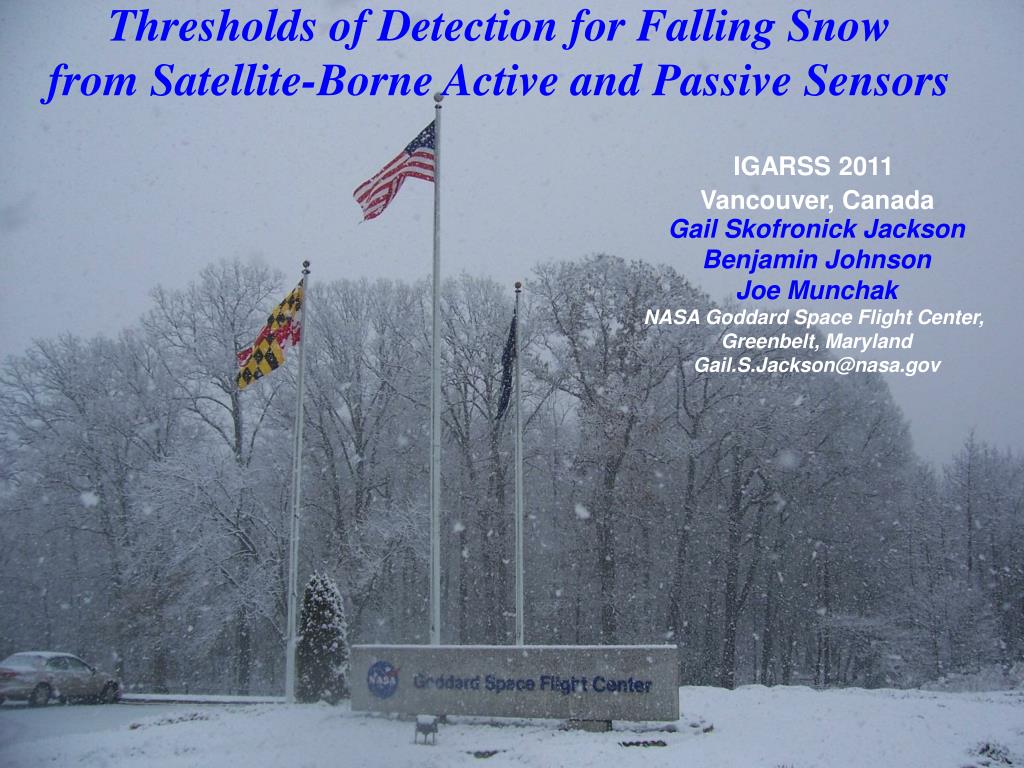 Thresholds of Detection for Falling Snow from Satellite-Borne Active and Passive Sensors

IGARSS 2011
Vancouver, Canada
Gail Skofronick Jackson
Benjamin Johnson
Joe Munchak
NASA Goddard Space Flight Center, Greenbelt, Maryland
Gail.S.Jackson@nasa.gov

NASA
Goddard Space Flight Center